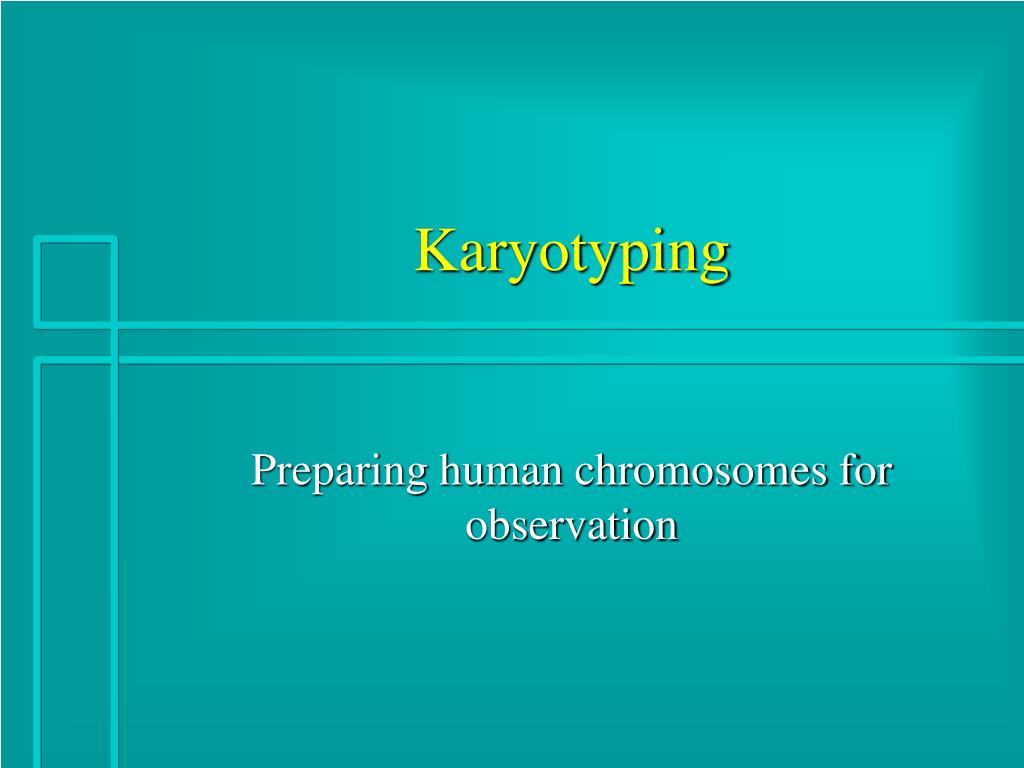 Karyotyping

Preparing human chromosomes for observation